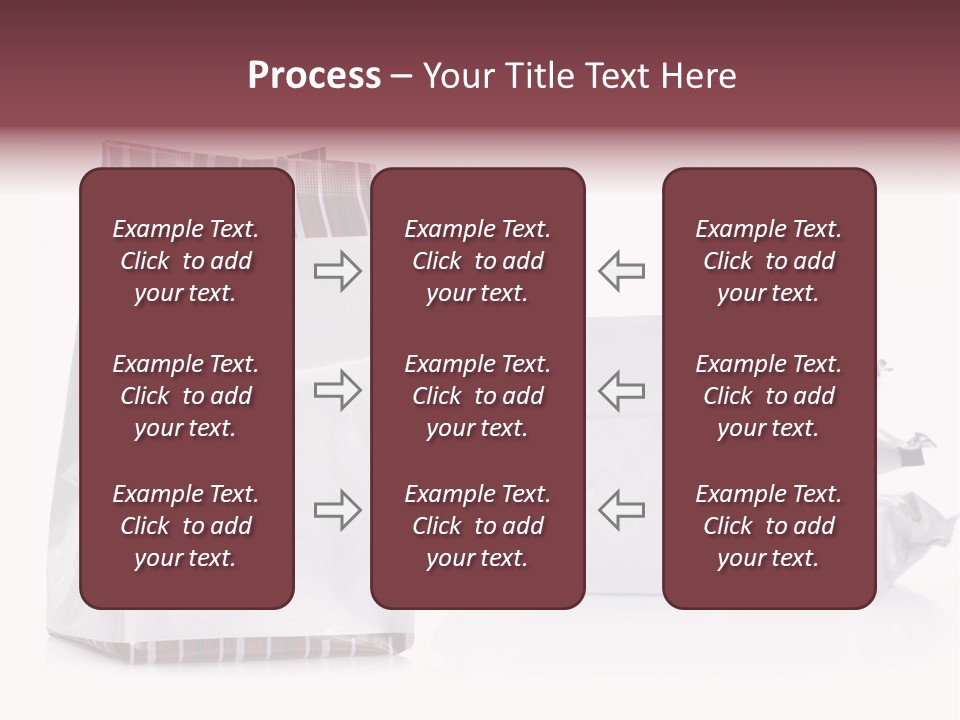 Process – Your Title Text Here

Example Text. Click to add your text.

Example Text. Click to add your text.

Example Text. Click to add your text.

Example Text. Click to add your text.

Example Text. Click to add your text.

Example Text. Click to add your text.

Example Text. Click to add your text.

Example Text. Click to add your text.

Example Text. Click to add your text.